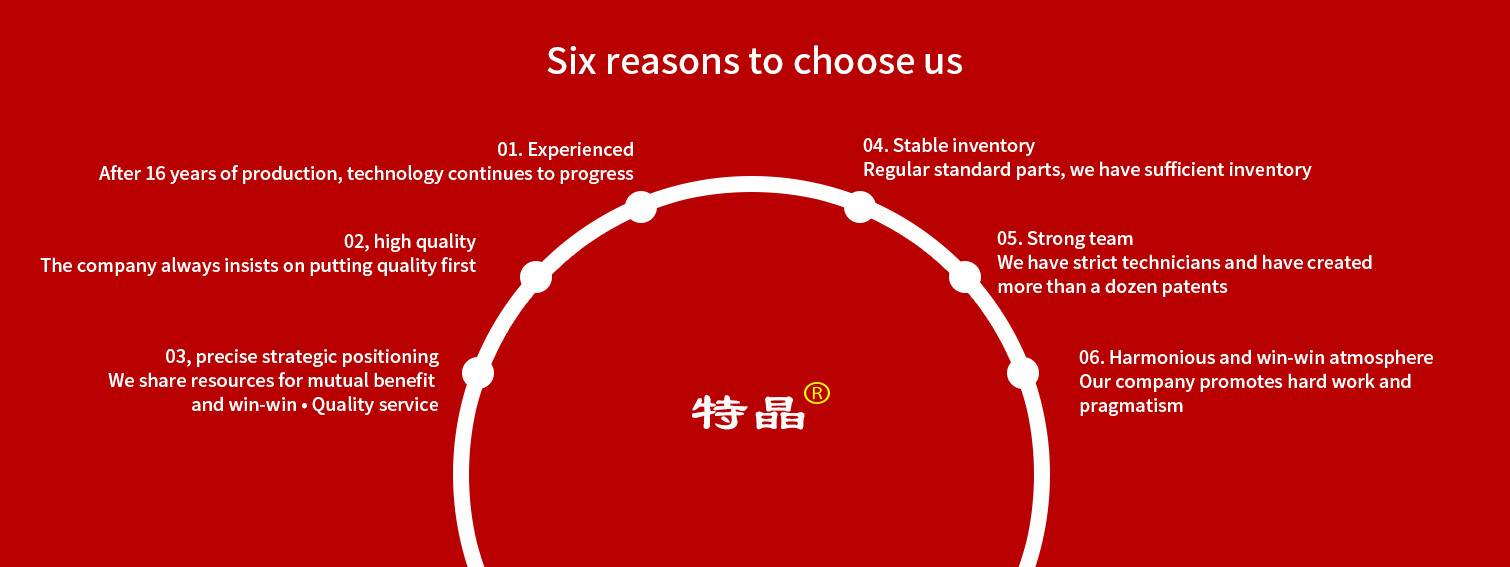 Six reasons to choose us

01. Experienced
After 16 years of production, technology continues to progress

02, high quality
The company always insists on putting quality first

03, precise strategic positioning
We share resources for mutual benefit and win-win • Quality service

04. Stable inventory
Regular standard parts, we have sufficient inventory

05. Strong team
We have strict technicians and have created more than a dozen patents

06. Harmonious and win-win atmosphere
Our company promotes hard work and pragmatism

特晶®